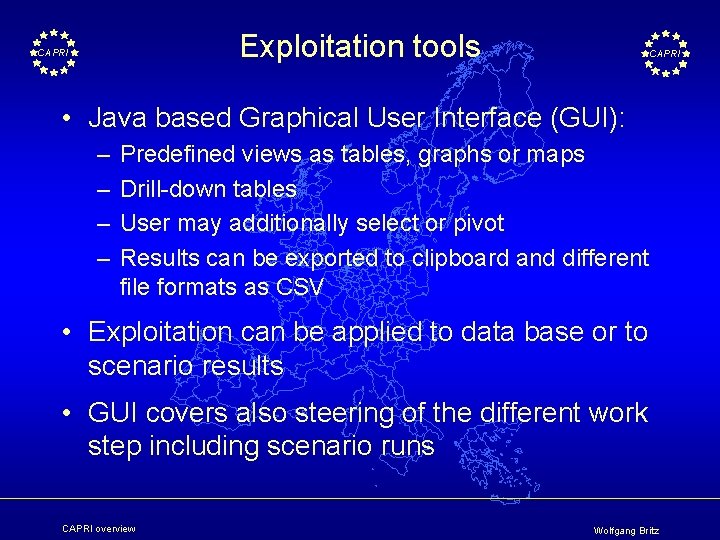 CAPRI

Exploitation tools

CAPRI

• Java based Graphical User Interface (GUI):
– Predefined views as tables, graphs or maps
– Drill-down tables
– User may additionally select or pivot
– Results can be exported to clipboard and different file formats as CSV

• Exploitation can be applied to data base or to scenario results

• GUI covers also steering of the different work step including scenario runs

CAPRI overview

Wolfgang Britz